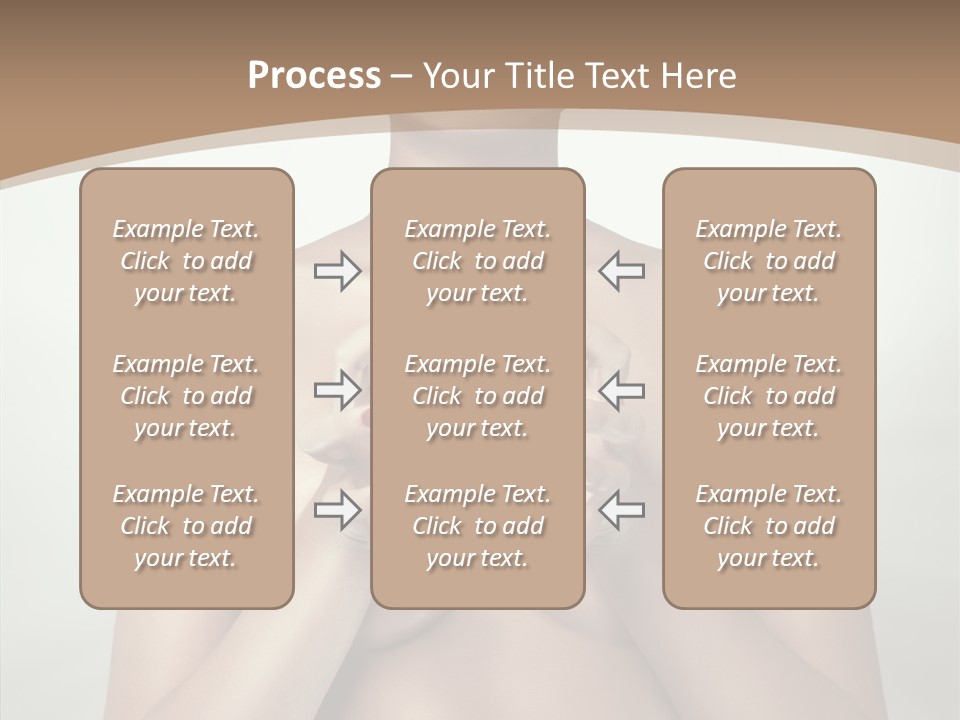 Process – Your Title Text Here

Example Text. Click to add your text.

Example Text. Click to add your text.

Example Text. Click to add your text.

Example Text. Click to add your text.

Example Text. Click to add your text.

Example Text. Click to add your text.

Example Text. Click to add your text.

Example Text. Click to add your text.

Example Text. Click to add your text.